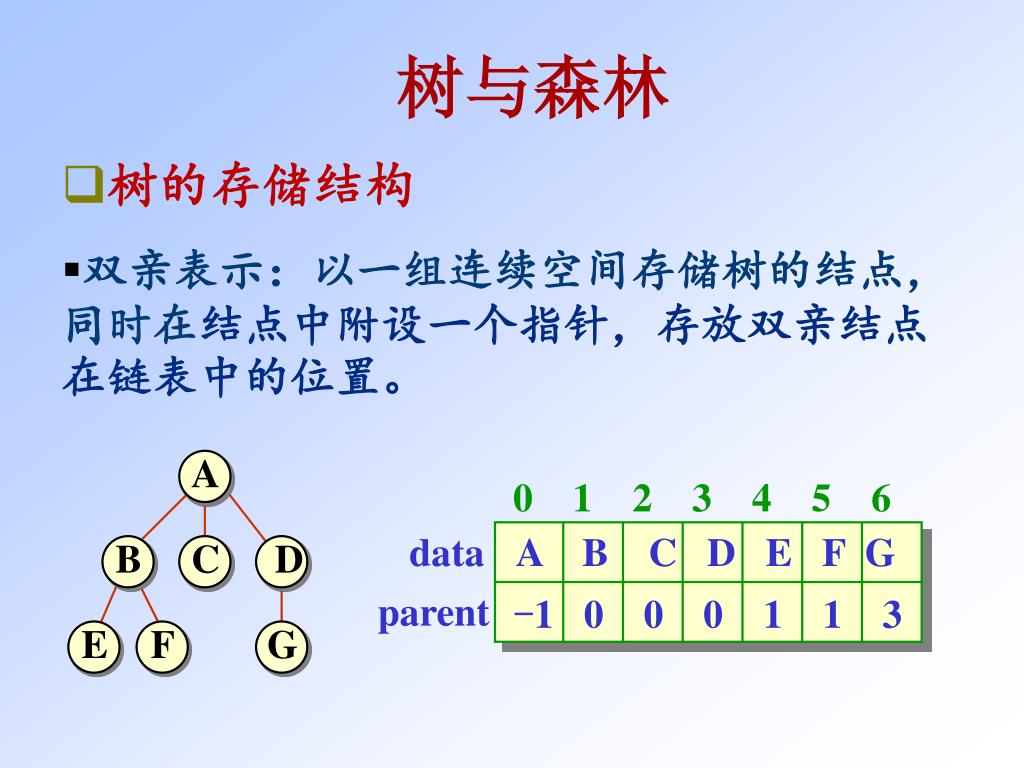 树与森林

❑树的存储结构

▪双亲表示：以一组连续空间存储树的结点，同时在结点中附设一个指针，存放双亲结点在链表中的位置。

A
B C D
E F G

| | 0 | 1 | 2 | 3 | 4 | 5 | 6 |
|---|---|---|---|---|---|---|---|
| data | A | B | C | D | E | F | G |
| parent | −1 | 0 | 0 | 0 | 1 | 1 | 3 |